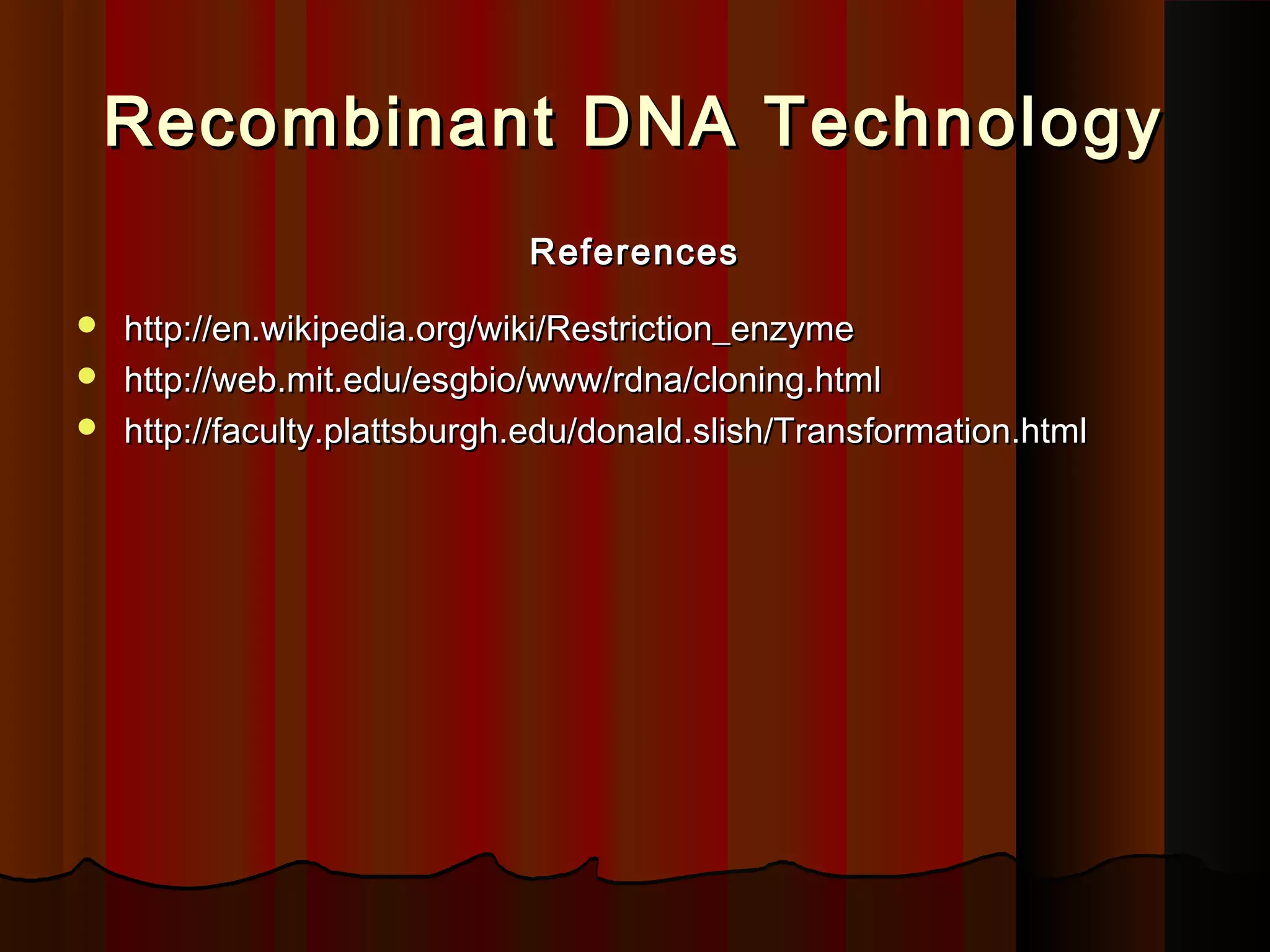 Recombinant DNA Technology

References

- http://en.wikipedia.org/wiki/Restriction_enzyme
- http://web.mit.edu/esgbio/www/rdna/cloning.html
- http://faculty.plattsburgh.edu/donald.slish/Transformation.html